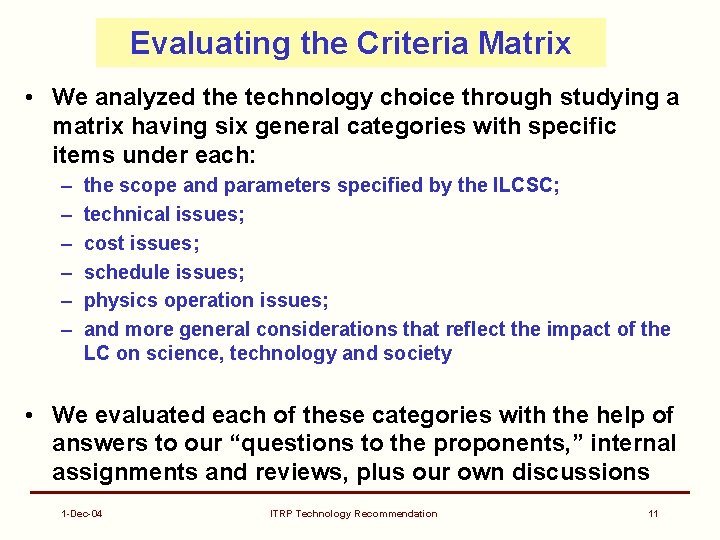 Evaluating the Criteria Matrix

• We analyzed the technology choice through studying a matrix having six general categories with specific items under each:
– the scope and parameters specified by the ILCSC;
– technical issues;
– cost issues;
– schedule issues;
– physics operation issues;
– and more general considerations that reflect the impact of the LC on science, technology and society

• We evaluated each of these categories with the help of answers to our “questions to the proponents,” internal assignments and reviews, plus our own discussions

1-Dec-04 ITRP Technology Recommendation 11